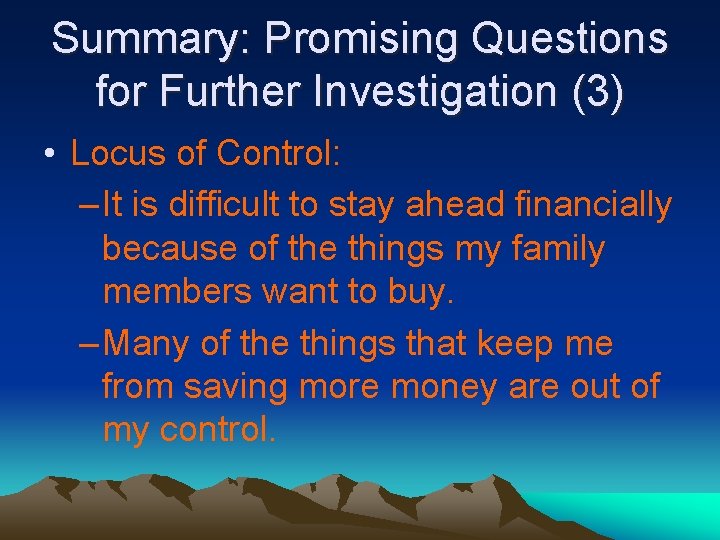 Summary: Promising Questions for Further Investigation (3)

• Locus of Control:

– It is difficult to stay ahead financially because of the things my family members want to buy.

– Many of the things that keep me from saving more money are out of my control.